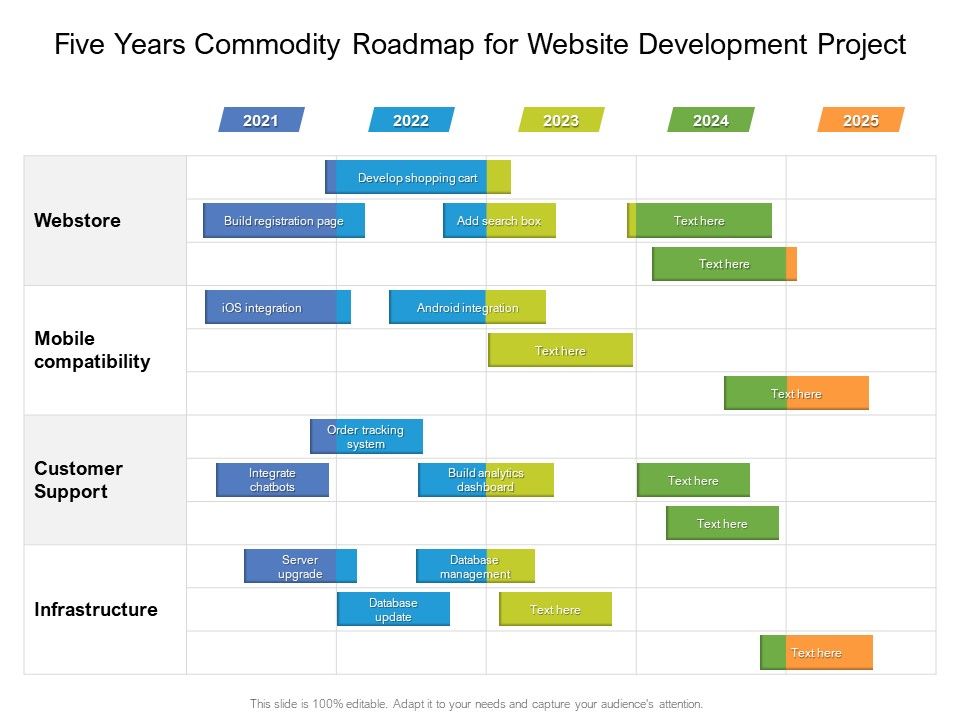 Five Years Commodity Roadmap for Website Development Project

2021
2022
2023
2024
2025

Webstore
Develop shopping cart
Build registration page
Add search box
Text here
Text here

Mobile compatibility
iOS integration
Android integration
Text here
Text here

Customer Support
Order tracking system
Integrate chatbots
Build analytics dashboard
Text here
Text here

Infrastructure
Server upgrade
Database management
Database update
Text here
Text here

This slide is 100% editable. Adapt it to your needs and capture your audience's attention.